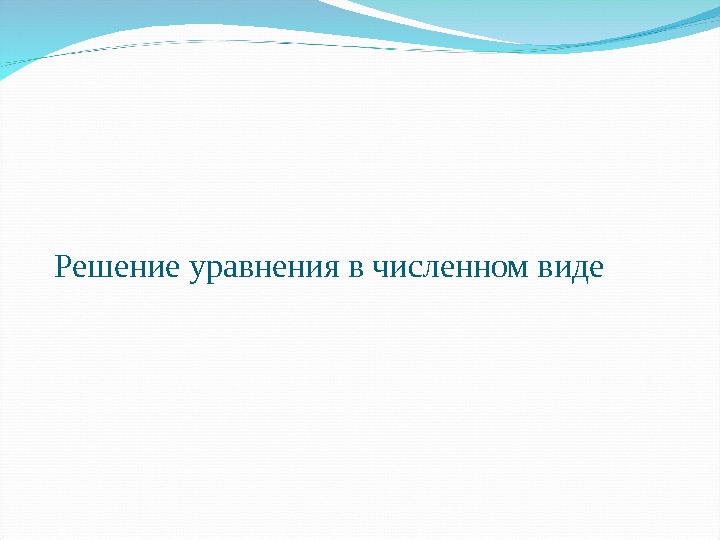 Решение уравнения в численном виде